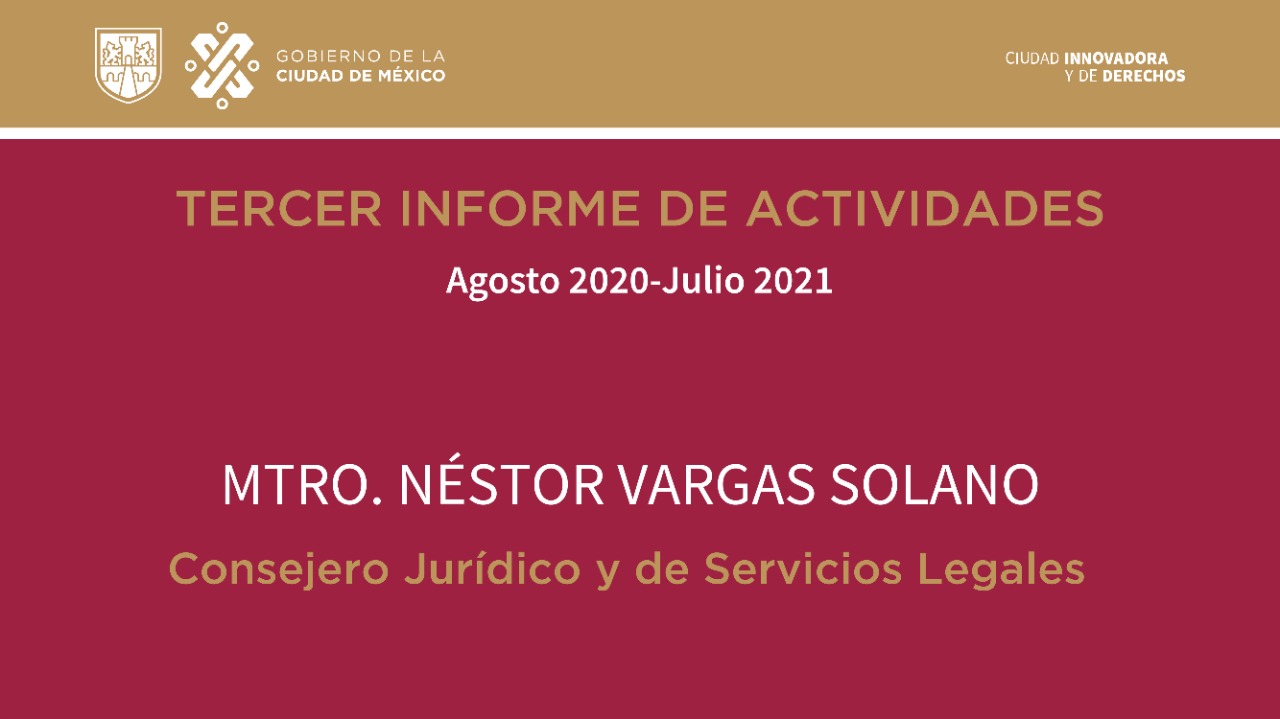 GOBIERNO DE LA
CIUDAD DE MÉXICO

CIUDAD INNOVADORA
Y DE DERECHOS

TERCER INFORME DE ACTIVIDADES

Agosto 2020-Julio 2021

MTRO. NÉSTOR VARGAS SOLANO

Consejero Jurídico y de Servicios Legales